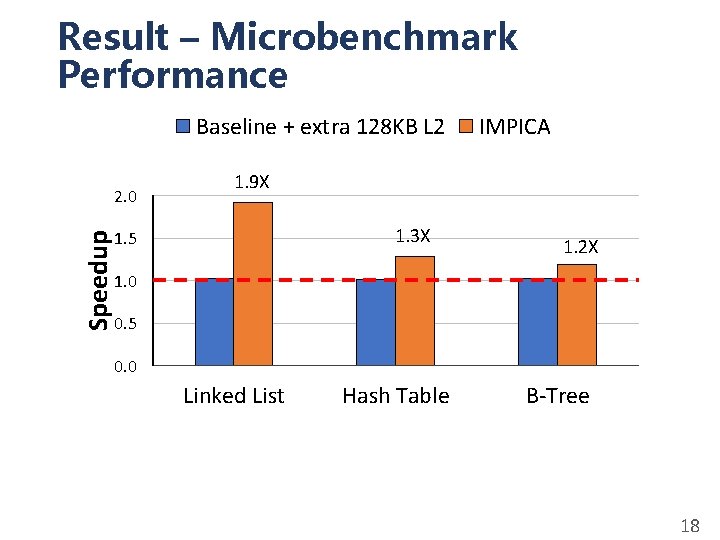 Result – Microbenchmark Performance

Baseline + extra 128KB L2 IMPICA

Speedup

2.0
1.5
1.0
0.5
0.0

1.9X
1.3X
1.2X

Linked List
Hash Table
B-Tree

18